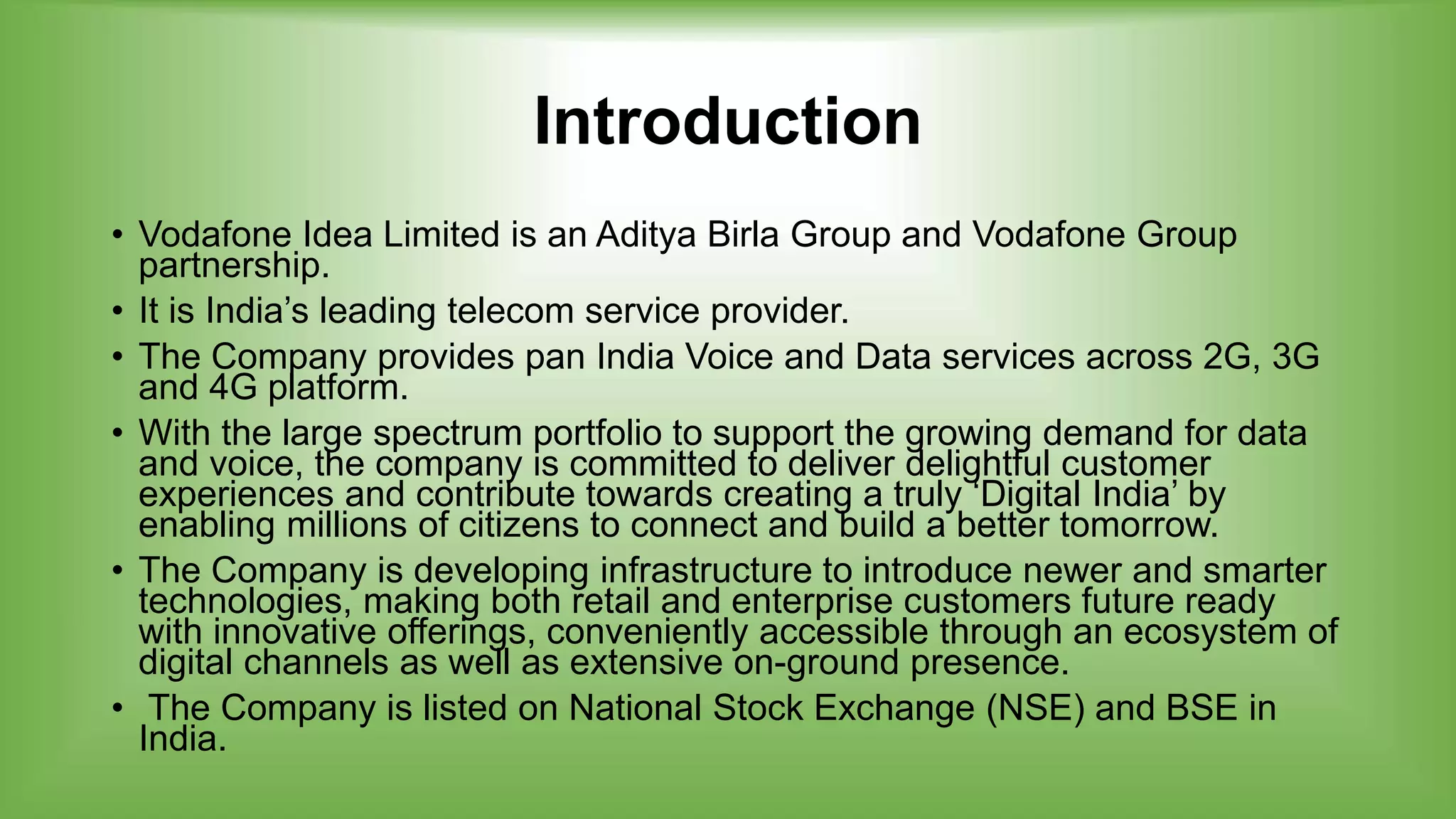 Introduction

• Vodafone Idea Limited is an Aditya Birla Group and Vodafone Group partnership.

• It is India’s leading telecom service provider.

• The Company provides pan India Voice and Data services across 2G, 3G and 4G platform.

• With the large spectrum portfolio to support the growing demand for data and voice, the company is committed to deliver delightful customer experiences and contribute towards creating a truly ‘Digital India’ by enabling millions of citizens to connect and build a better tomorrow.

• The Company is developing infrastructure to introduce newer and smarter technologies, making both retail and enterprise customers future ready with innovative offerings, conveniently accessible through an ecosystem of digital channels as well as extensive on-ground presence.

• The Company is listed on National Stock Exchange (NSE) and BSE in India.